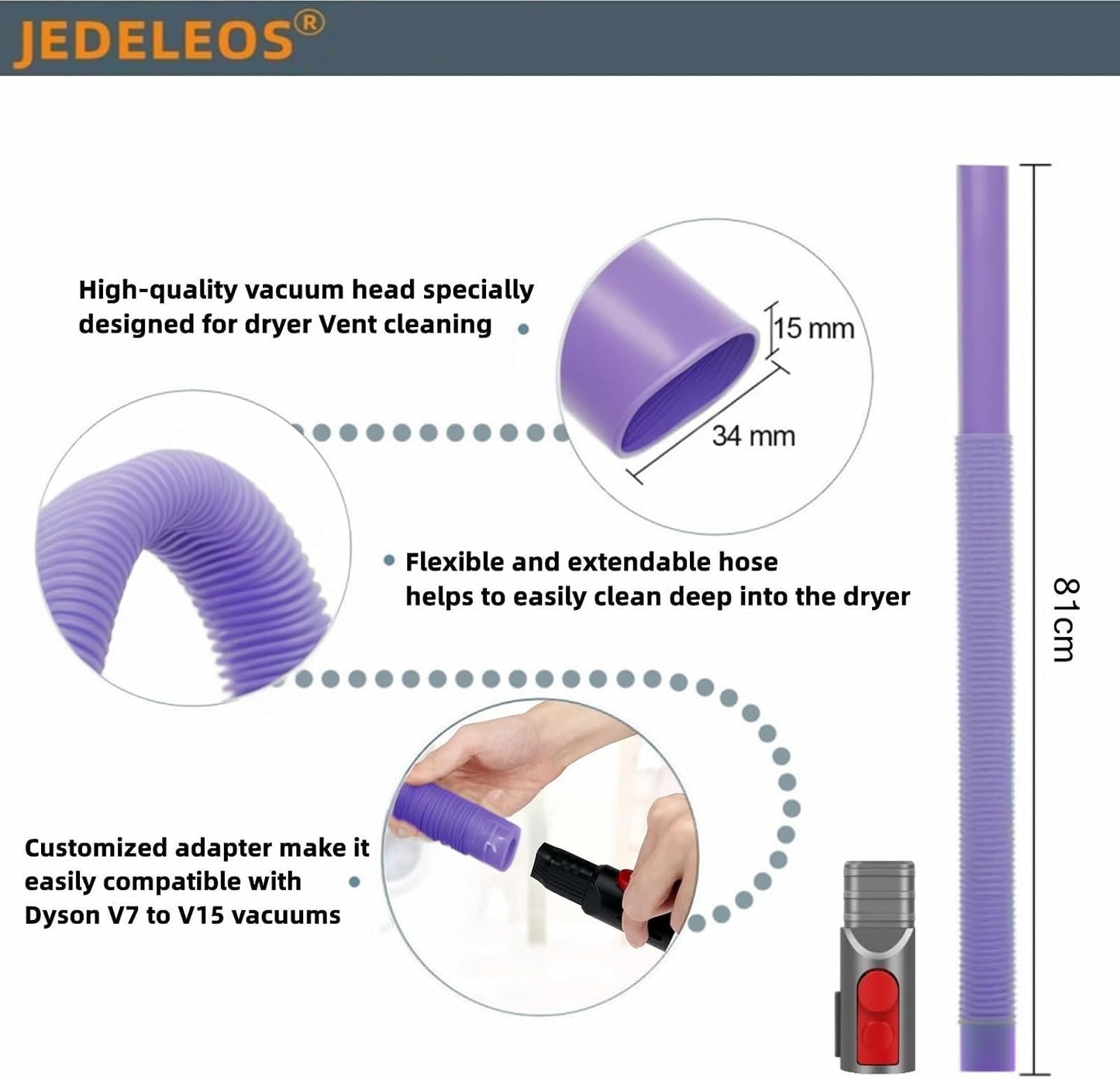 JEDELEOS®

High-quality vacuum head specially designed for dryer Vent cleaning

15 mm

34 mm

Flexible and extendable hose helps to easily clean deep into the dryer

81cm

Customized adapter make it easily compatible with Dyson V7 to V15 vacuums